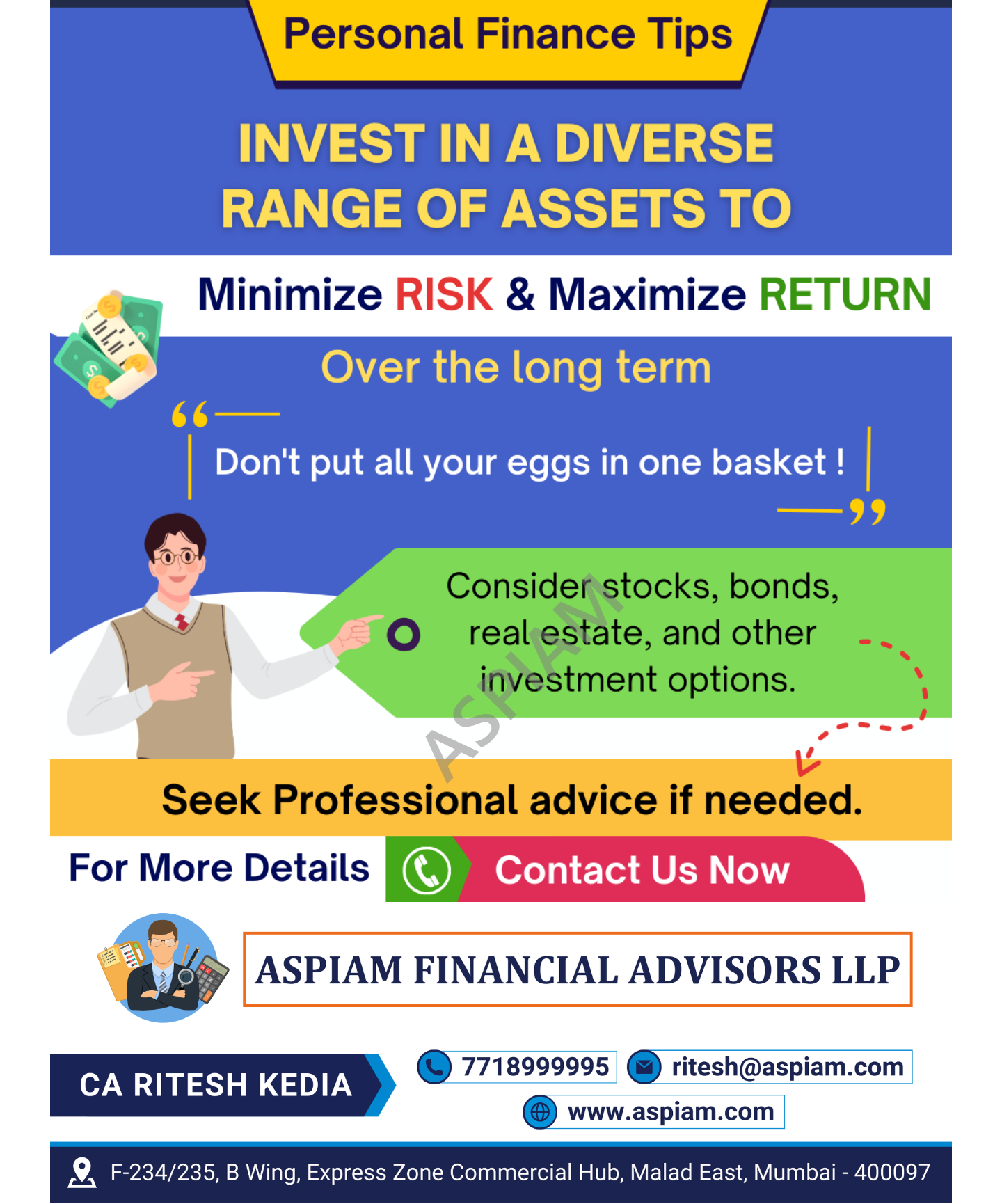 Personal Finance Tips

INVEST IN A DIVERSE RANGE OF ASSETS TO

Minimize RISK & Maximize RETURN

Over the long term

Don't put all your eggs in one basket !

Consider stocks, bonds, real estate, and other investment options.

ASPIAM

Seek Professional advice if needed.

For More Details

Contact Us Now

ASPIAM FINANCIAL ADVISORS LLP

CA RITESH KEDIA

7718999995

ritesh@aspiam.com

www.aspiam.com

F-234/235, B Wing, Express Zone Commercial Hub, Malad East, Mumbai - 400097